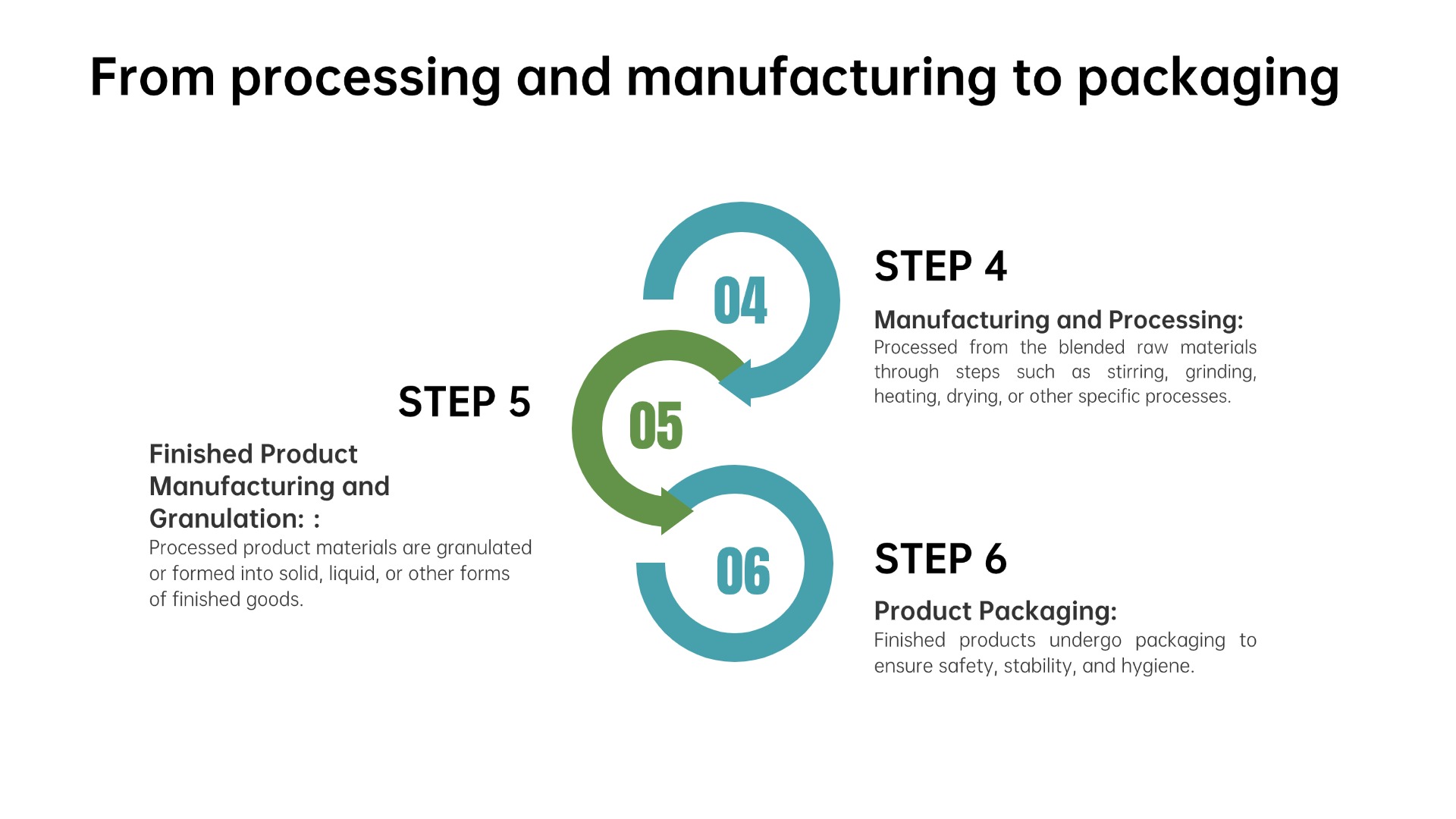 From processing and manufacturing to packaging

04

STEP 4

Manufacturing and Processing:
Processed from the blended raw materials through steps such as stirring, grinding, heating, drying, or other specific processes.

STEP 5

05

Finished Product Manufacturing and Granulation: :
Processed product materials are granulated or formed into solid, liquid, or other forms of finished goods.

06

STEP 6

Product Packaging:
Finished products undergo packaging to ensure safety, stability, and hygiene.